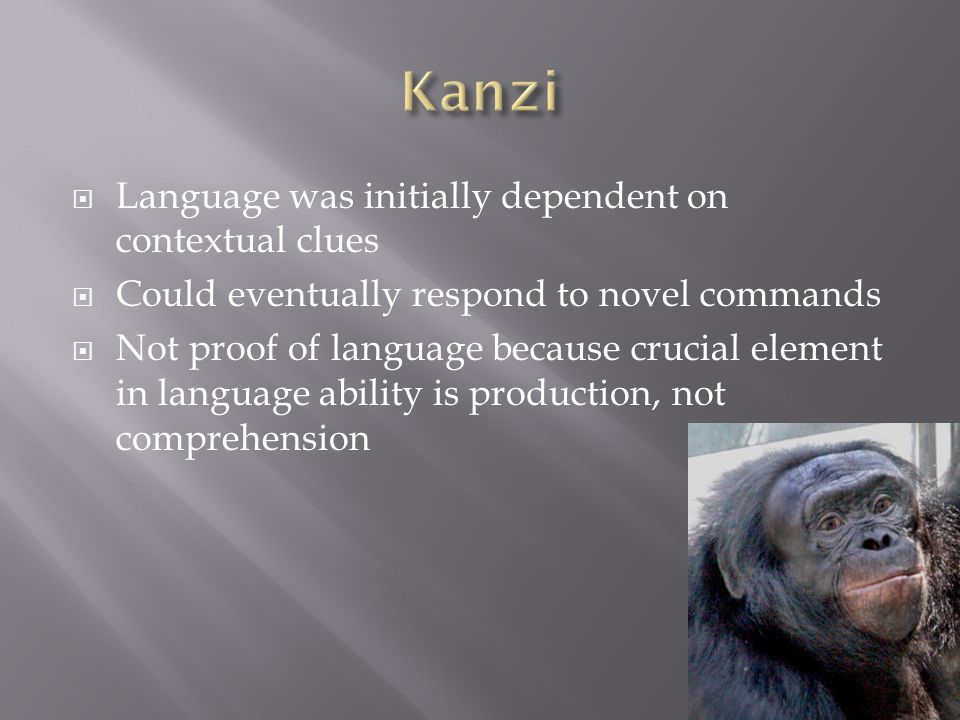 Kanzi

Language was initially dependent on contextual clues

Could eventually respond to novel commands

Not proof of language because crucial element in language ability is production, not comprehension